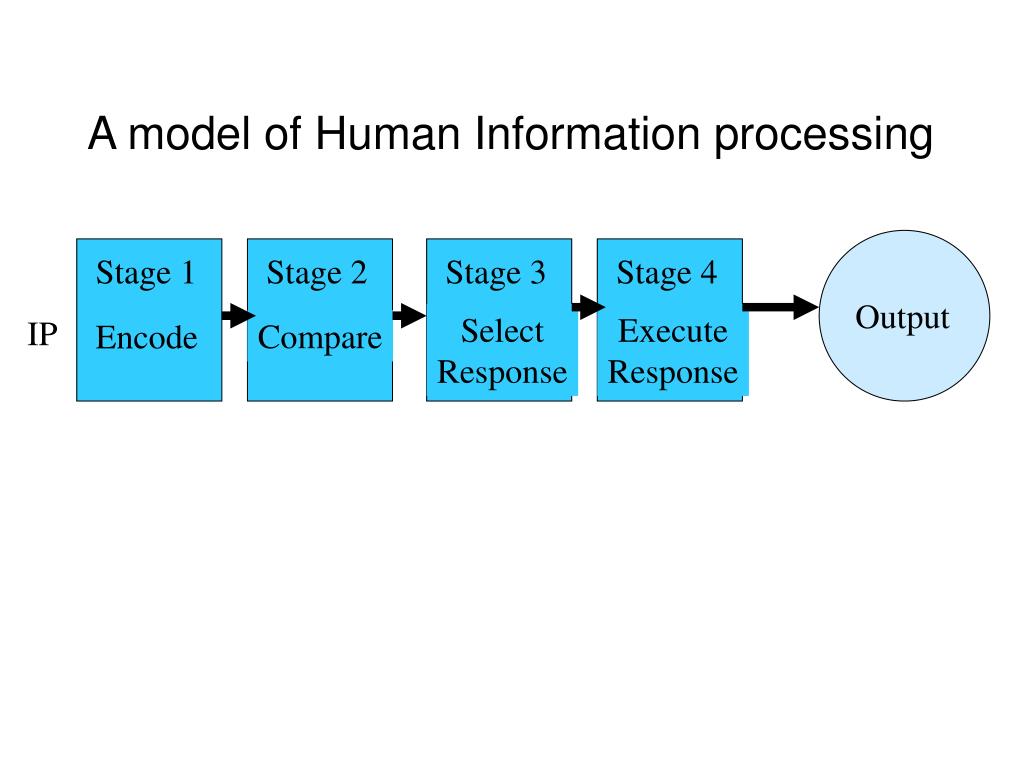 A model of Human Information processing

IP

Stage 1
Encode

Stage 2
Compare

Stage 3
Select
Response

Stage 4
Execute
Response

Output